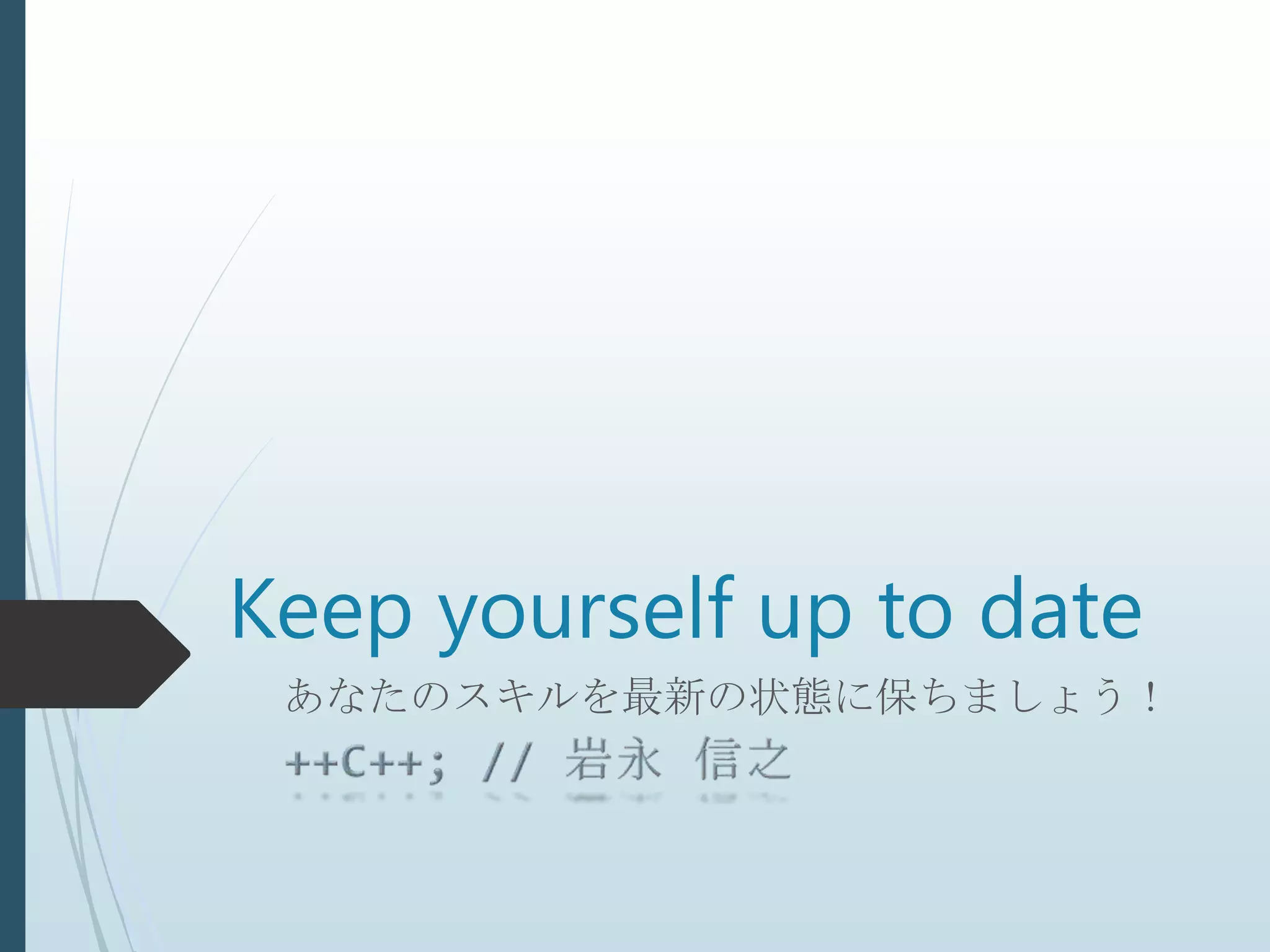 Keep yourself up to date

あなたのスキルを最新の状態に保ちましょう！

++C++; // 岩永 信之